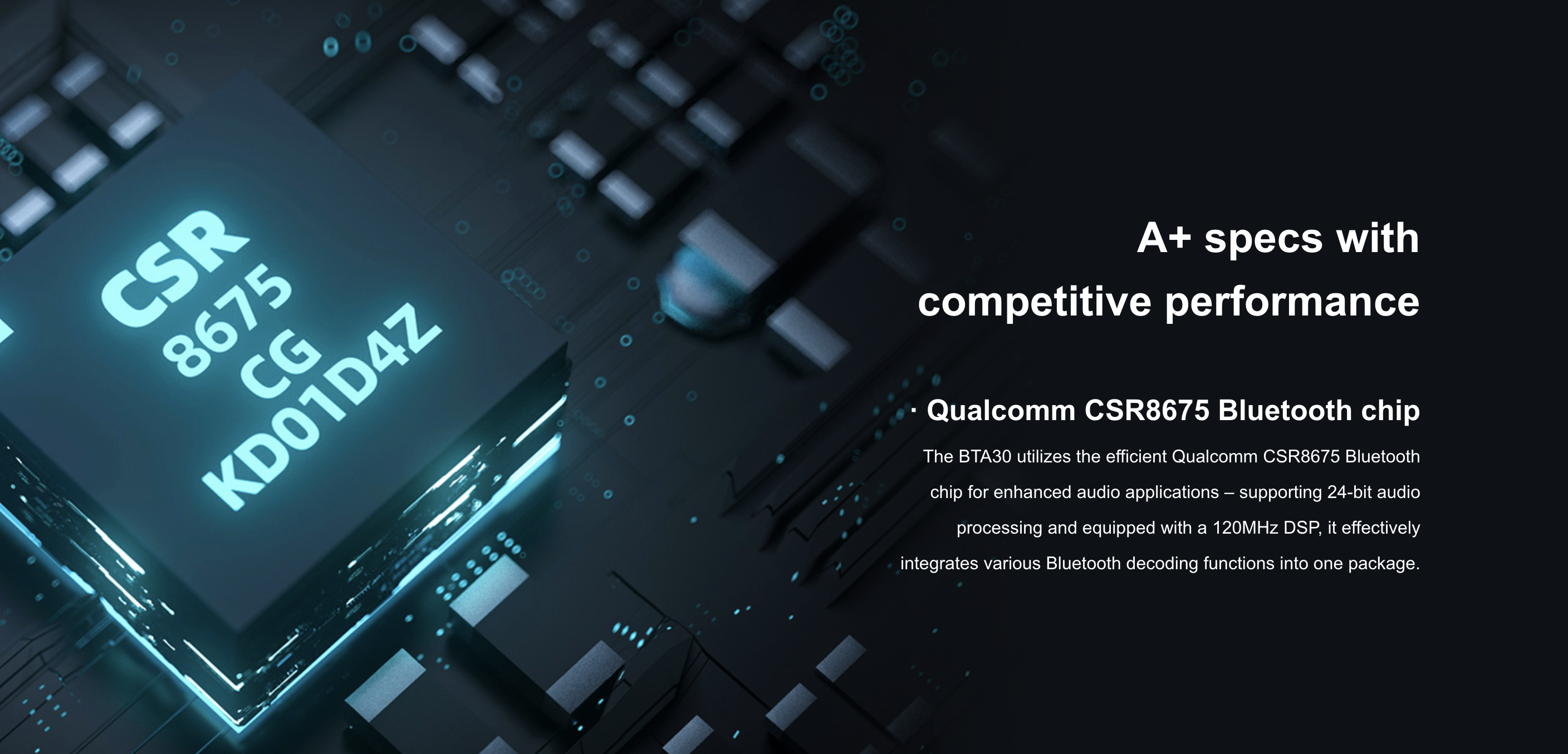 CSR
8675
CG
KD01D4Z

A+ specs with competitive performance

· Qualcomm CSR8675 Bluetooth chip

The BTA30 utilizes the efficient Qualcomm CSR8675 Bluetooth chip for enhanced audio applications – supporting 24-bit audio processing and equipped with a 120MHz DSP, it effectively integrates various Bluetooth decoding functions into one package.